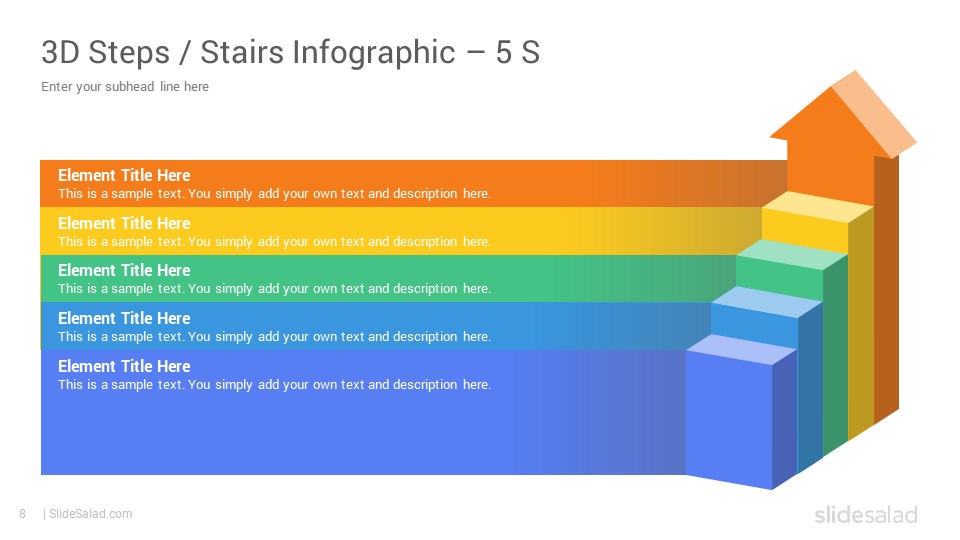 3D Steps / Stairs Infographic – 5 S

Enter your subhead line here

Element Title Here
This is a sample text. You simply add your own text and description here.

Element Title Here
This is a sample text. You simply add your own text and description here.

Element Title Here
This is a sample text. You simply add your own text and description here.

Element Title Here
This is a sample text. You simply add your own text and description here.

Element Title Here
This is a sample text. You simply add your own text and description here.

8 | SlideSalad.com

slidesalad